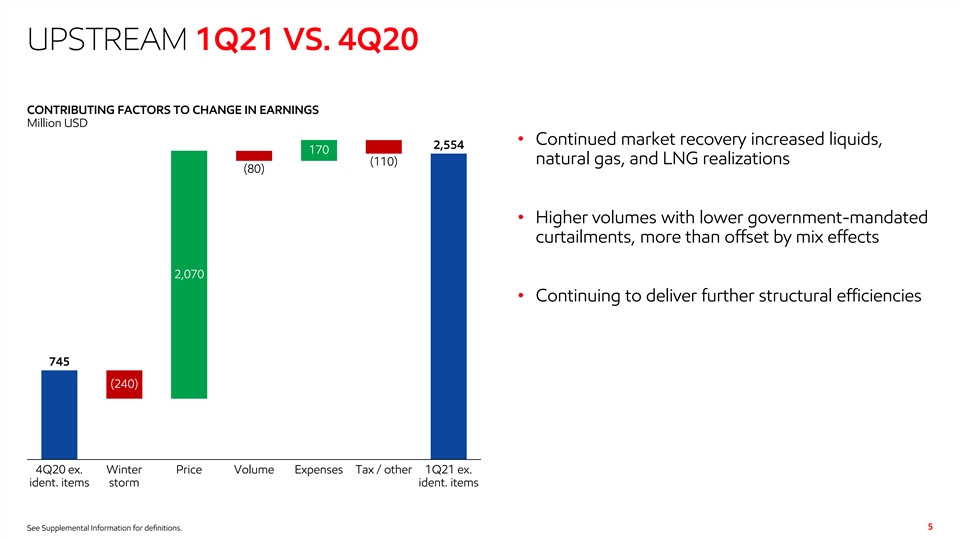 UPSTREAM 1Q21 VS. 4Q20

CONTRIBUTING FACTORS TO CHANGE IN EARNINGS
Million USD

745

(240)

2,070

(80)

170

(110)

2,554

4Q20 ex. ident. items

Winter storm

Price

Volume

Expenses

Tax / other

1Q21 ex. ident. items

• Continued market recovery increased liquids, natural gas, and LNG realizations

• Higher volumes with lower government-mandated curtailments, more than offset by mix effects

• Continuing to deliver further structural efficiencies

See Supplemental Information for definitions.

5